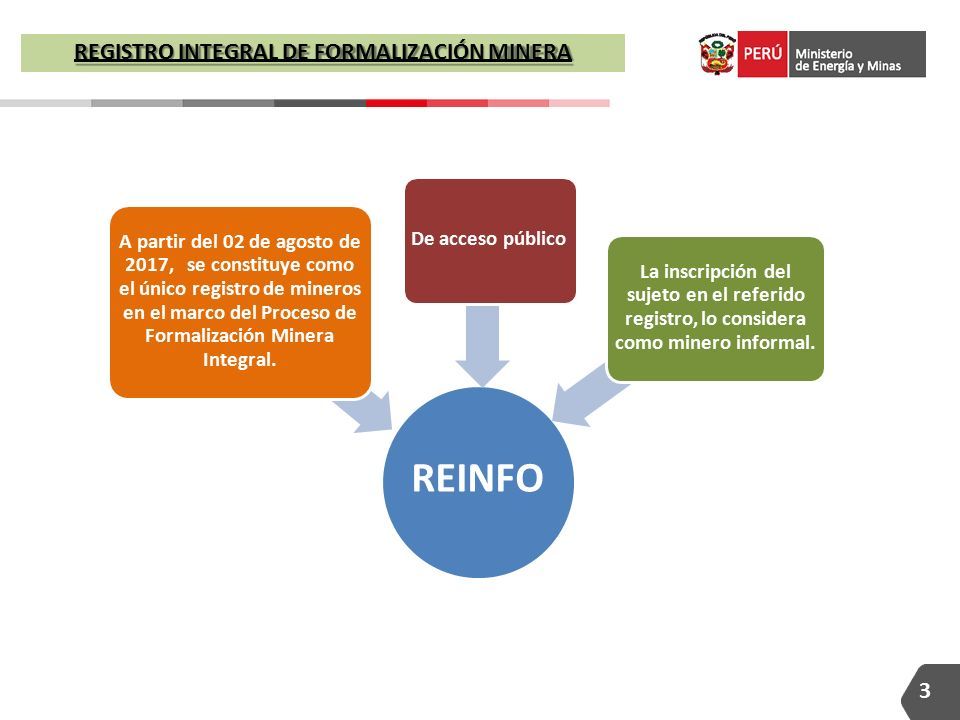 REGISTRO INTEGRAL DE FORMALIZACIÓN MINERA

PERÚ Ministerio de Energía y Minas

A partir del 02 de agosto de 2017, se constituye como el único registro de mineros en el marco del Proceso de Formalización Minera Integral.

De acceso público

La inscripción del sujeto en el referido registro, lo considera como minero informal.

REINFO

3